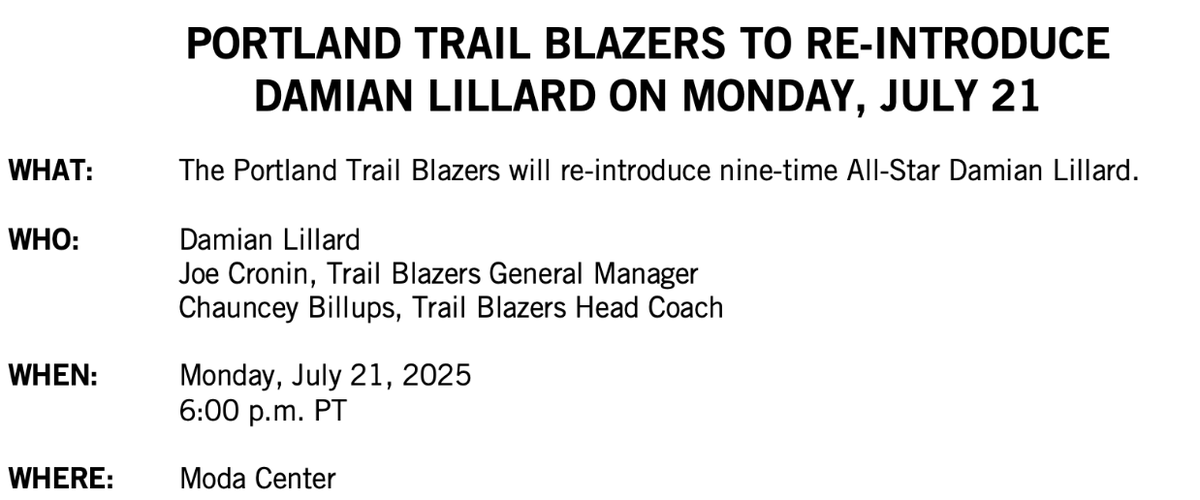 PORTLAND TRAIL BLAZERS TO RE-INTRODUCE DAMIAN LILLARD ON MONDAY, JULY 21

WHAT: The Portland Trail Blazers will re-introduce nine-time All-Star Damian Lillard.

WHO: Damian Lillard
Joe Cronin, Trail Blazers General Manager
Chauncey Billups, Trail Blazers Head Coach

WHEN: Monday, July 21, 2025
6:00 p.m. PT

WHERE: Moda Center